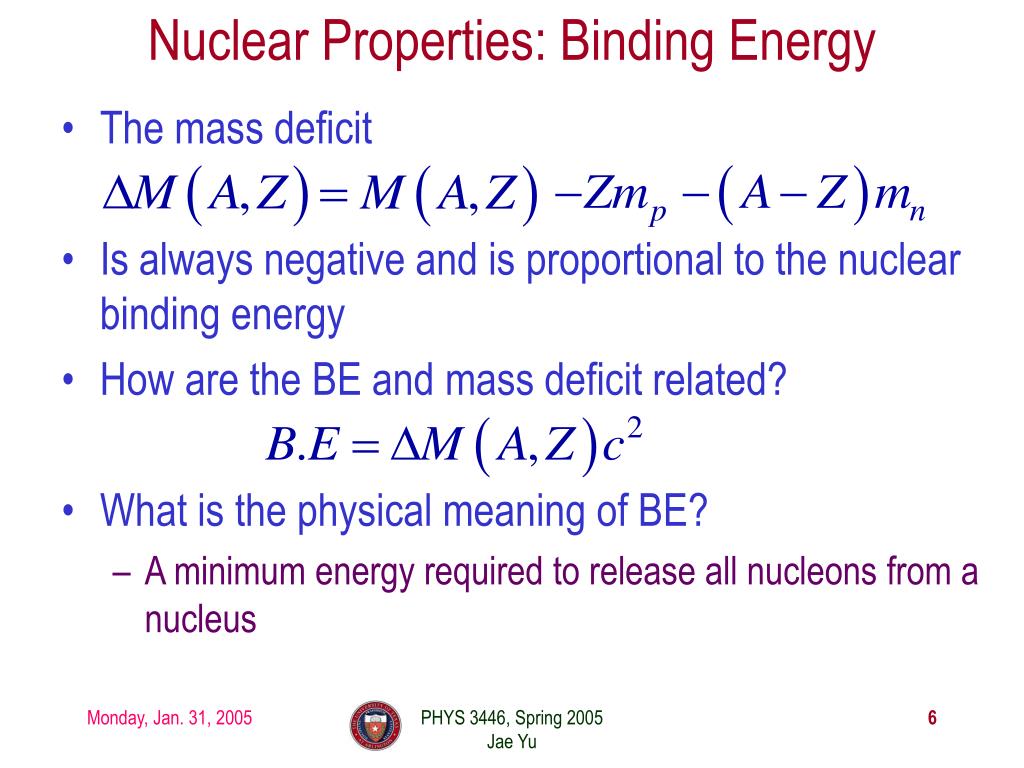 Nuclear Properties: Binding Energy

• The mass deficit
$\Delta M(A,Z) = M(A,Z) - Zm_p - (A-Z)m_n$

• Is always negative and is proportional to the nuclear binding energy

• How are the BE and mass deficit related?
$B.E = \Delta M(A,Z)c^2$

• What is the physical meaning of BE?
– A minimum energy required to release all nucleons from a nucleus

Monday, Jan. 31, 2005

PHYS 3446, Spring 2005
Jae Yu

6